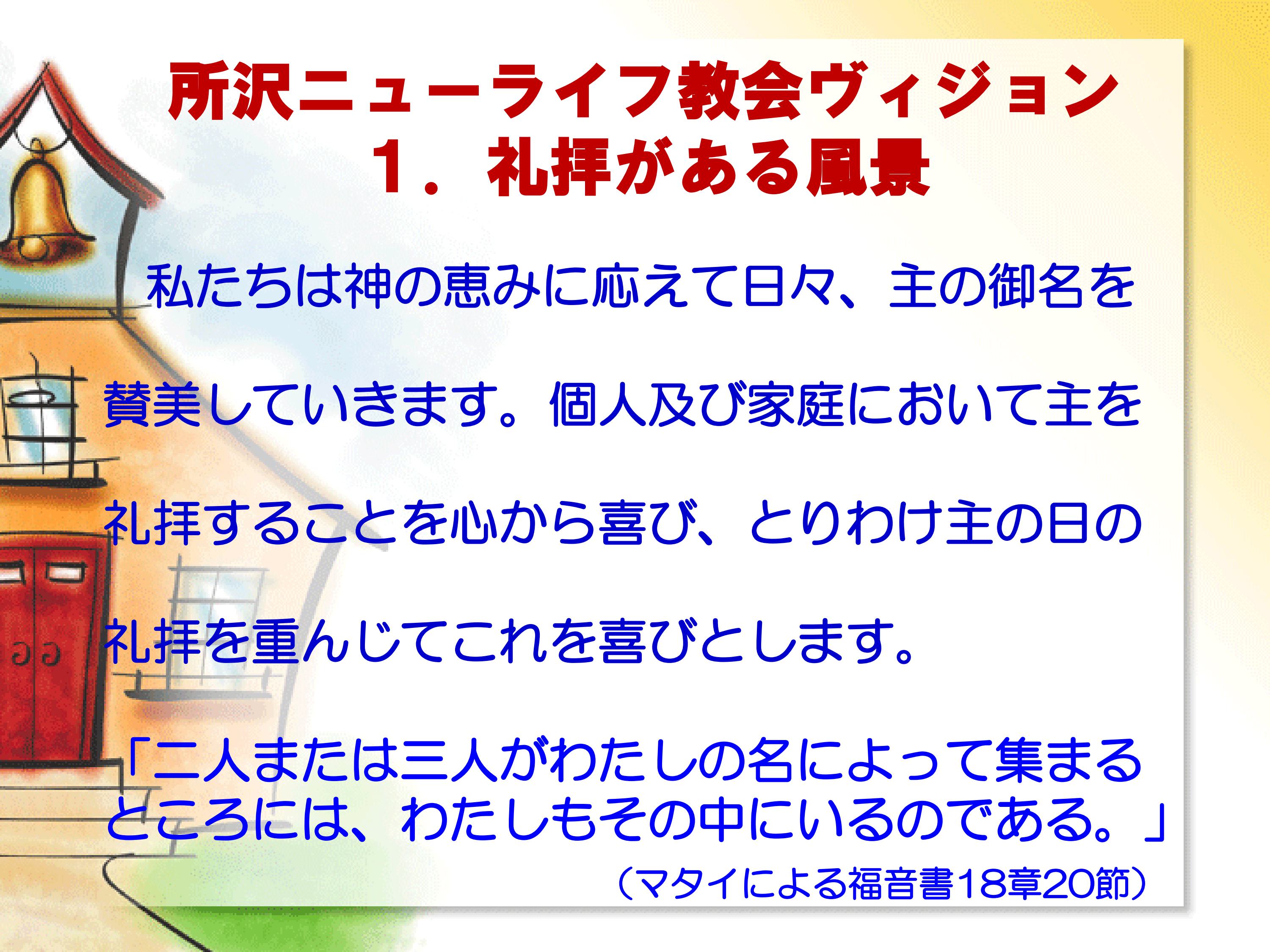 所沢ニューライフ教会ヴィジョン
1．礼拝がある風景

私たちは神の恵みに応えて日々、主の御名を賛美していきます。個人及び家庭において主を礼拝することを心から喜び、とりわけ主の日の礼拝を重んじてこれを喜びとします。

「二人または三人がわたしの名によって集まるところには、わたしもその中にいるのである。」
（マタイによる福音書18章20節）